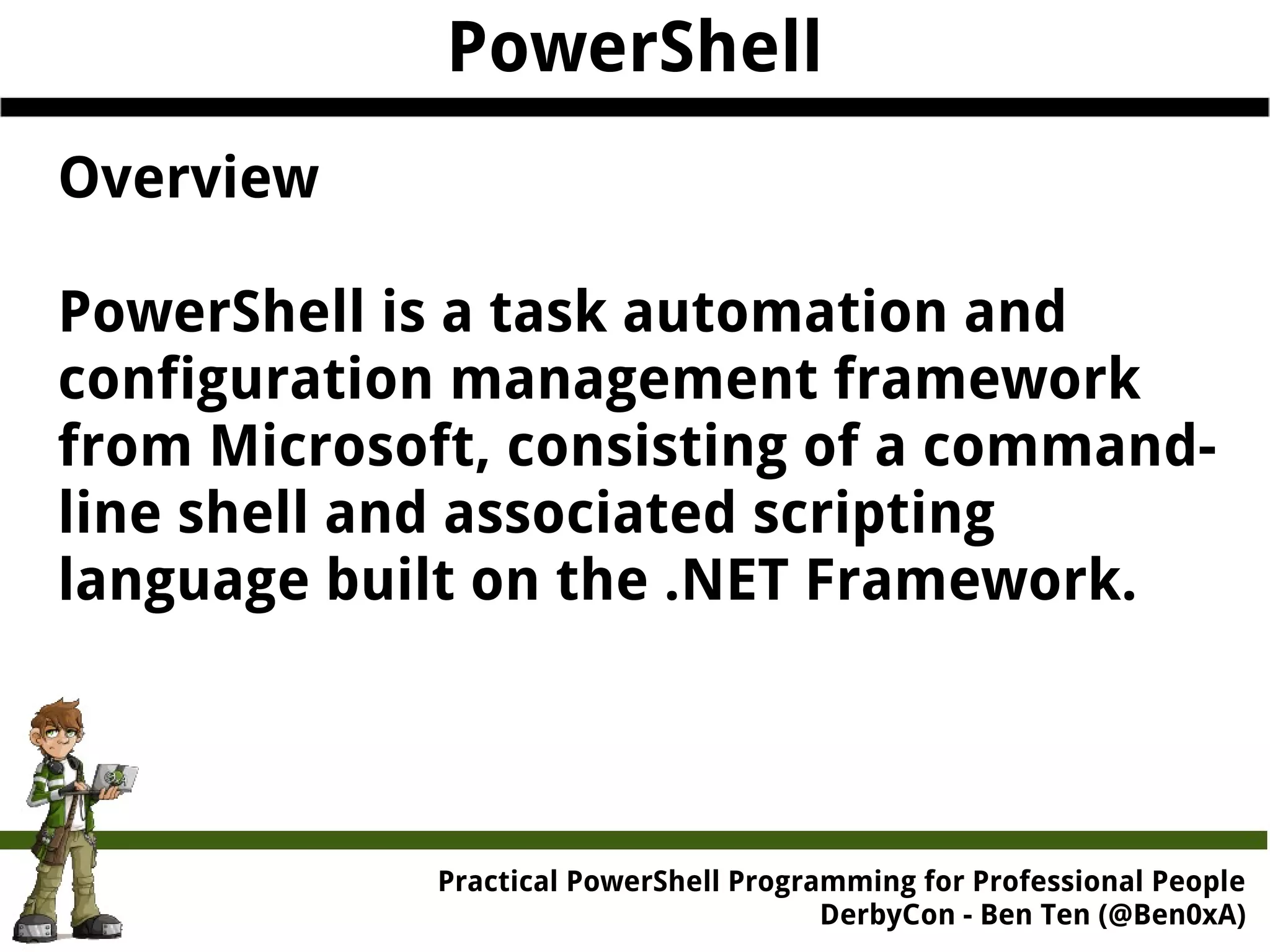 PowerShell

Overview

PowerShell is a task automation and configuration management framework from Microsoft, consisting of a command-line shell and associated scripting language built on the .NET Framework.

Practical PowerShell Programming for Professional People
DerbyCon - Ben Ten (@Ben0xA)